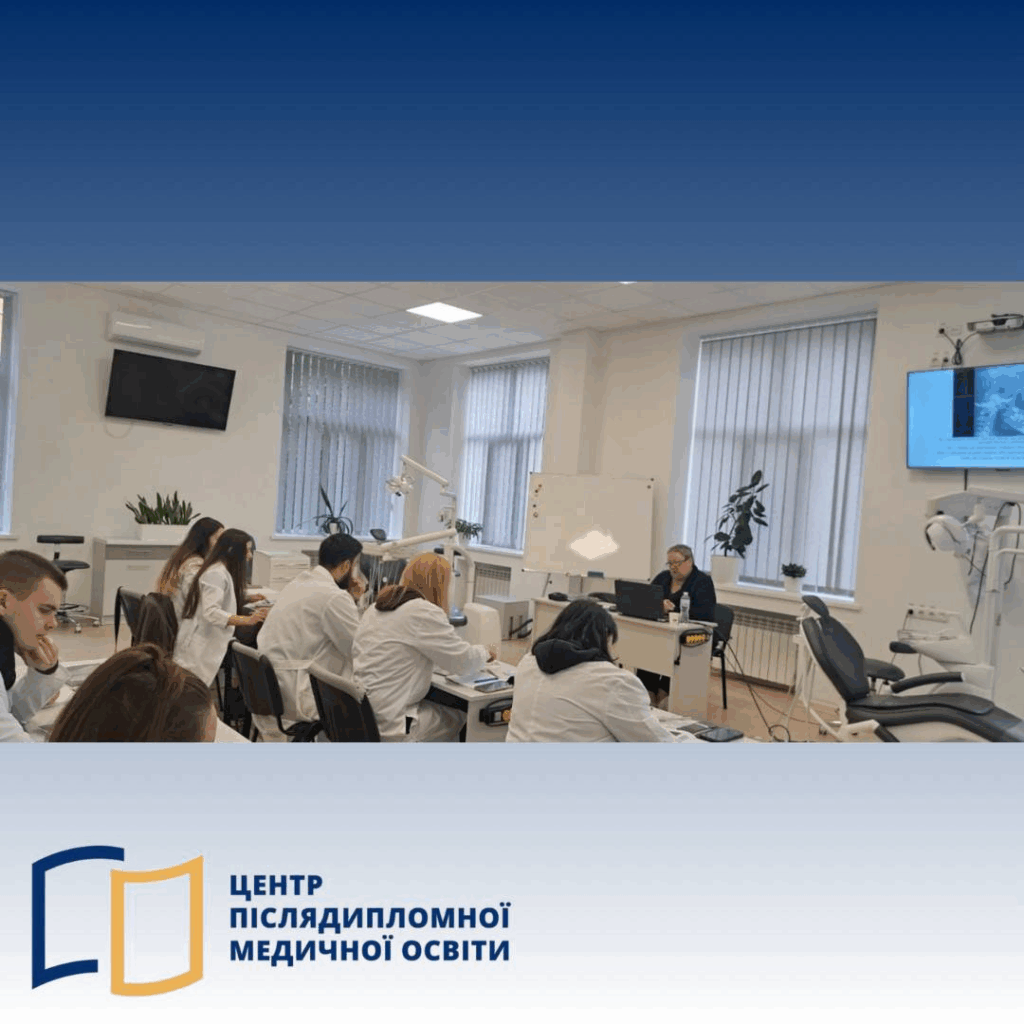 ЦЕНТР
ПІСЛЯДИПЛОМНОЇ
МЕДИЧНОЇ ОСВІТИ